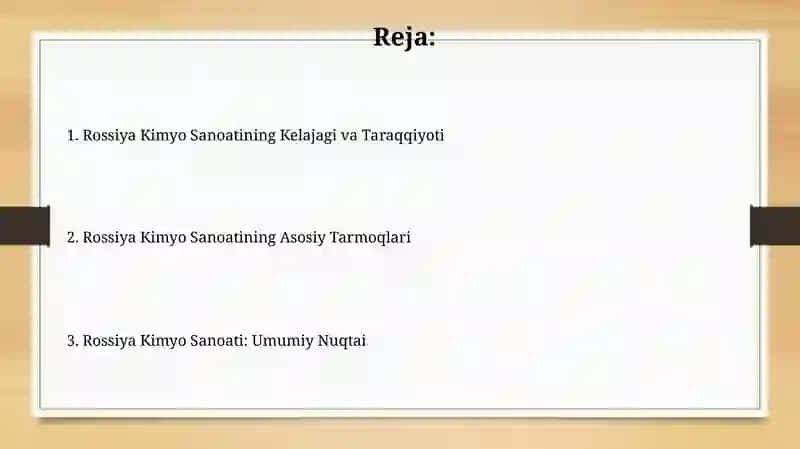 Reja:

1. Rossiya Kimyo Sanoatining Kelajagi va Taraqqiyoti

2. Rossiya Kimyo Sanoatining Asosiy Tarmoqlari

3. Rossiya Kimyo Sanoati: Umumiy Nuqtai